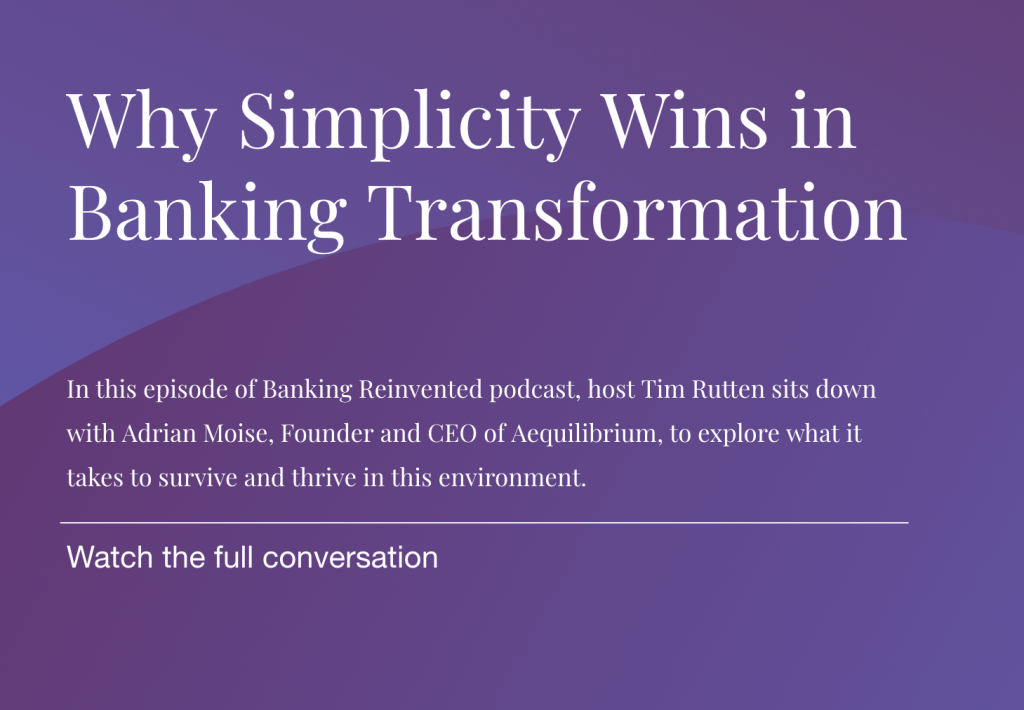 Why Simplicity Wins in Banking Transformation

In this episode of Banking Reinvented podcast, host Tim Rutten sits down with Adrian Moise, Founder and CEO of Aequilibrium, to explore what it takes to survive and thrive in this environment.

Watch the full conversation